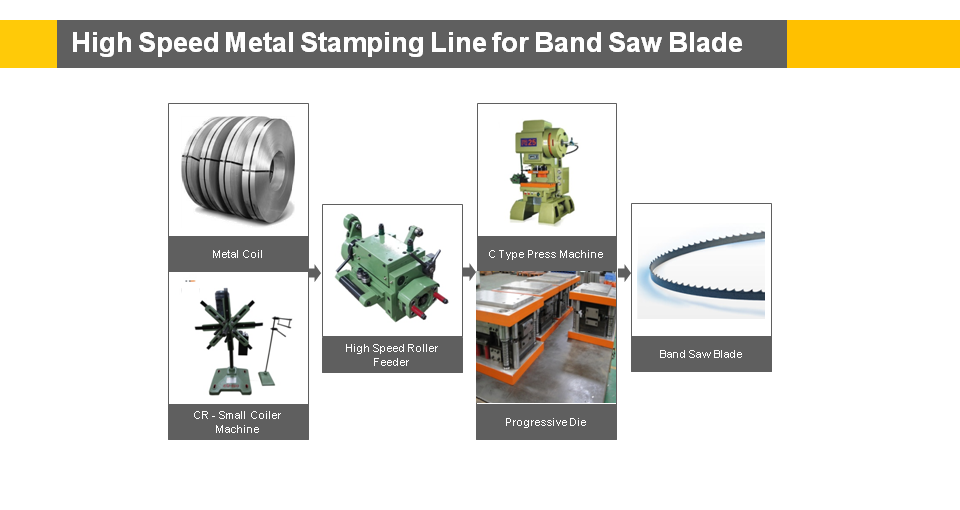 High Speed Metal Stamping Line for Band Saw Blade

Metal Coil

CR - Small Coiler Machine

High Speed Roller Feeder

C Type Press Machine

Progressive Die

Band Saw Blade